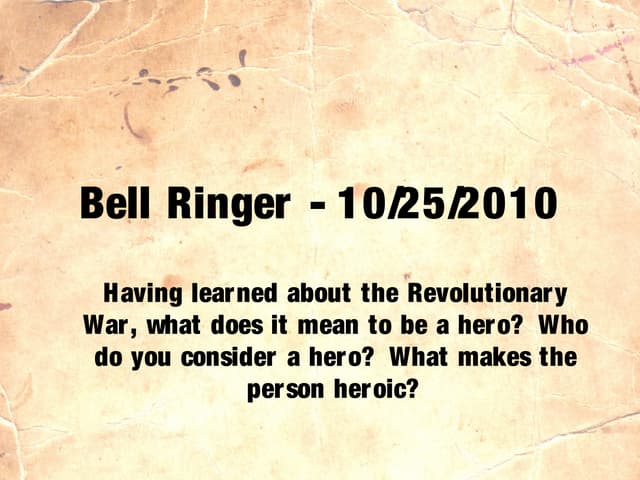 Bell Ringer - 10/25/2010

Having learned about the Revolutionary War, what does it mean to be a hero? Who do you consider a hero? What makes the person heroic?